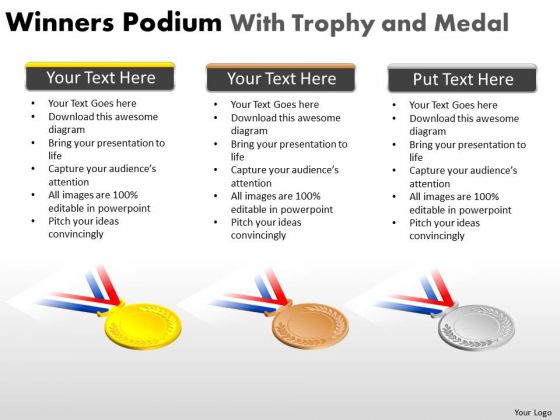 Winners Podium With Trophy and Medal

Your Text Here

- Your Text Goes here
- Download this awesome diagram
- Bring your presentation to life
- Capture your audience's attention
- All images are 100% editable in powerpoint
- Pitch your ideas convincingly

Your Text Here

- Your Text Goes here
- Download this awesome diagram
- Bring your presentation to life
- Capture your audience's attention
- All images are 100% editable in powerpoint
- Pitch your ideas convincingly

Put Text Here

- Your Text Goes here
- Download this awesome diagram
- Bring your presentation to life
- Capture your audience's attention
- All images are 100% editable in powerpoint
- Pitch your ideas convincingly

Your Logo